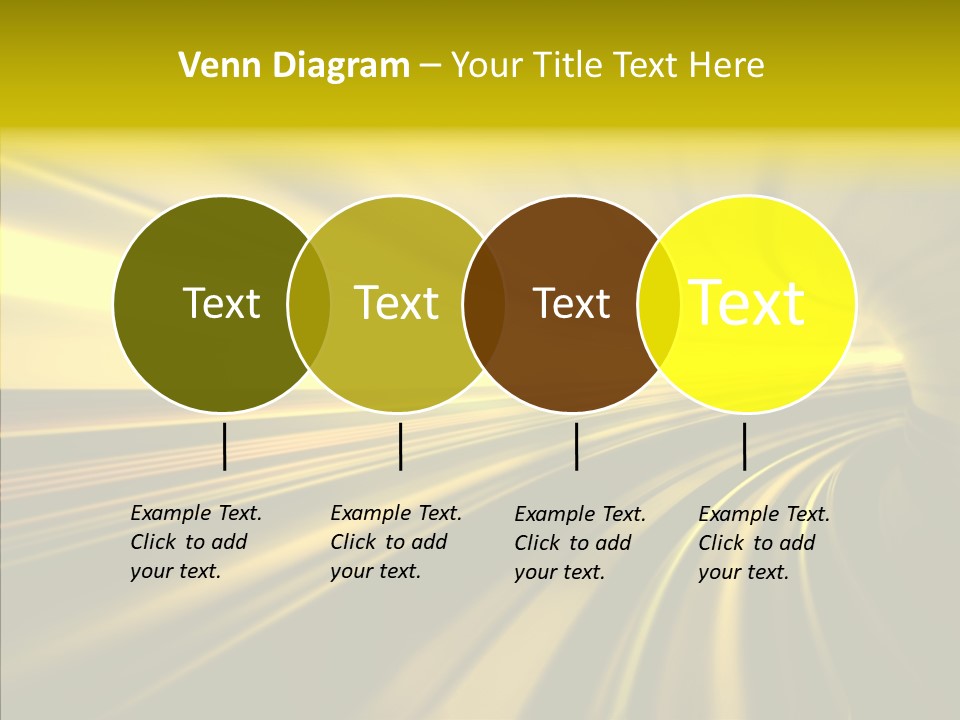 Venn Diagram – Your Title Text Here

Text

Text

Text

Text

Example Text. Click to add your text.

Example Text. Click to add your text.

Example Text. Click to add your text.

Example Text. Click to add your text.